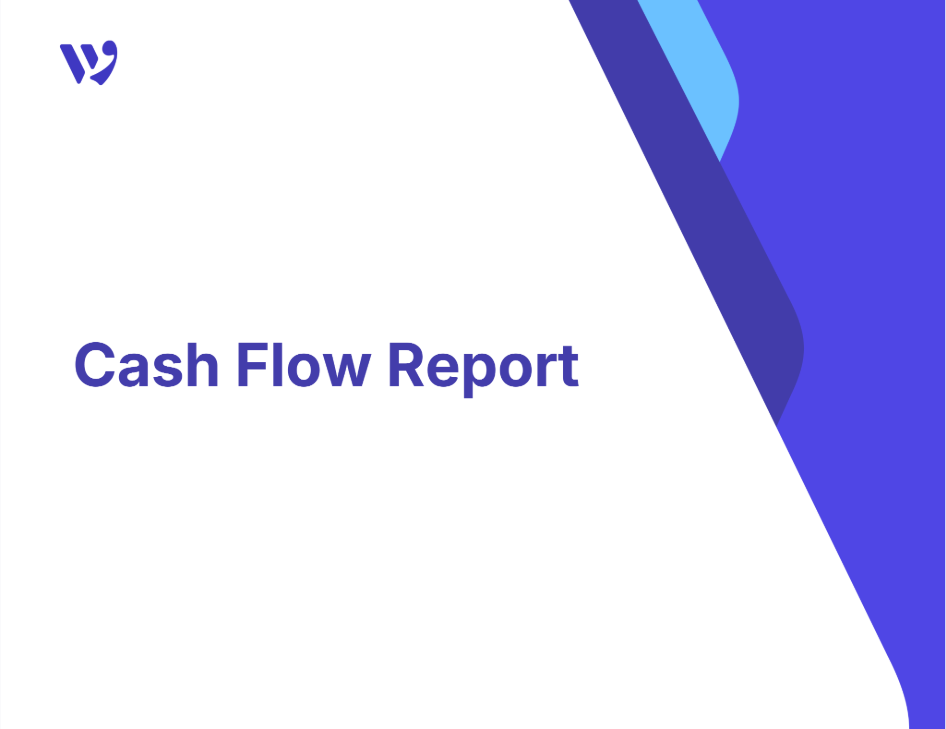 Cash Flow Report